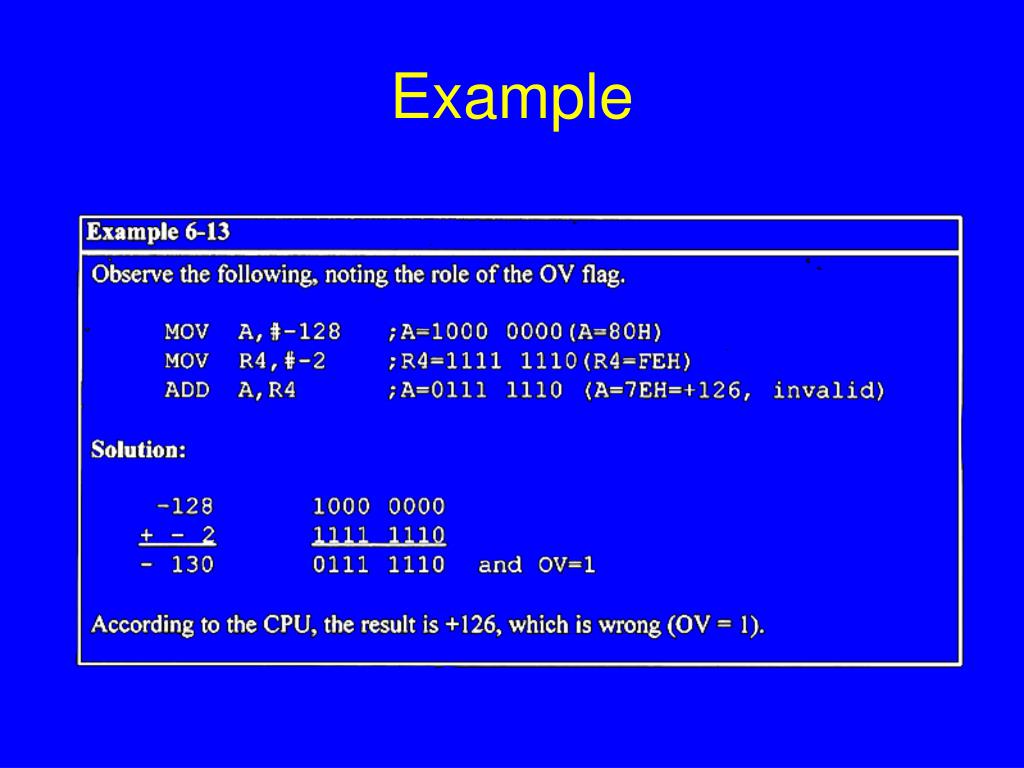 Example

Example 6-13

Observe the following, noting the role of the OV flag.

MOV A,#-128 ;A=1000 0000(A=80H)
MOV R4,#-2 ;R4=1111 1110(R4=FEH)
ADD A,R4 ;A=0111 1110 (A=7EH=+126, invalid)

Solution:

-128 1000 0000
+ - 2 1111 1110
- 130 0111 1110 and OV=1

According to the CPU, the result is +126, which is wrong (OV = 1).